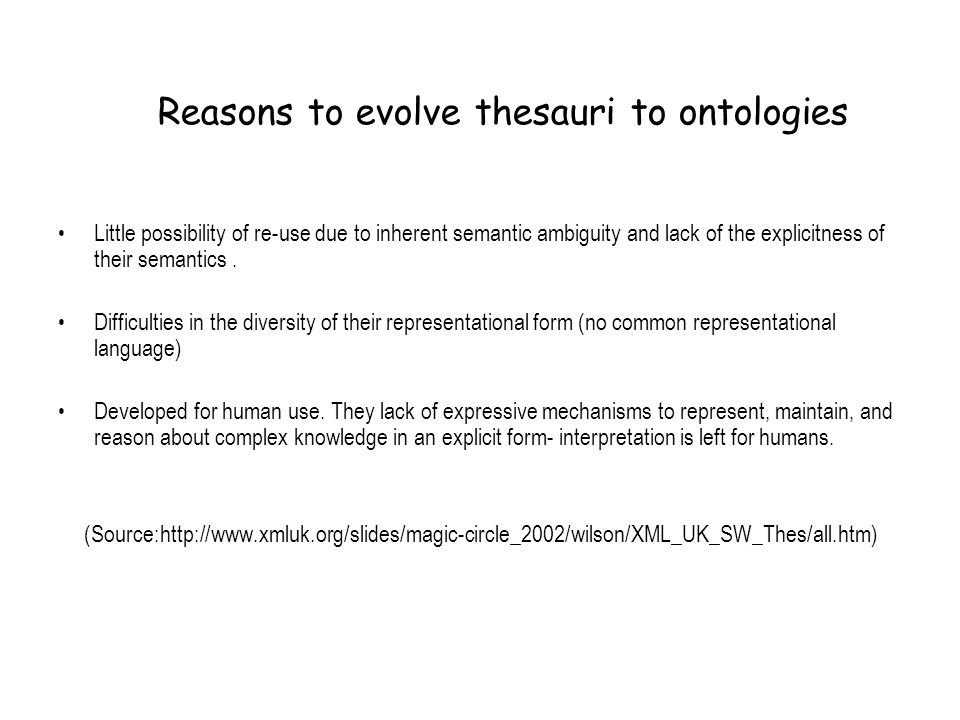 Reasons to evolve thesauri to ontologies

• Little possibility of re-use due to inherent semantic ambiguity and lack of the explicitness of their semantics .

• Difficulties in the diversity of their representational form (no common representational language)

• Developed for human use. They lack of expressive mechanisms to represent, maintain, and reason about complex knowledge in an explicit form- interpretation is left for humans.

(Source:http://www.xmluk.org/slides/magic-circle_2002/wilson/XML_UK_SW_Thes/all.htm)